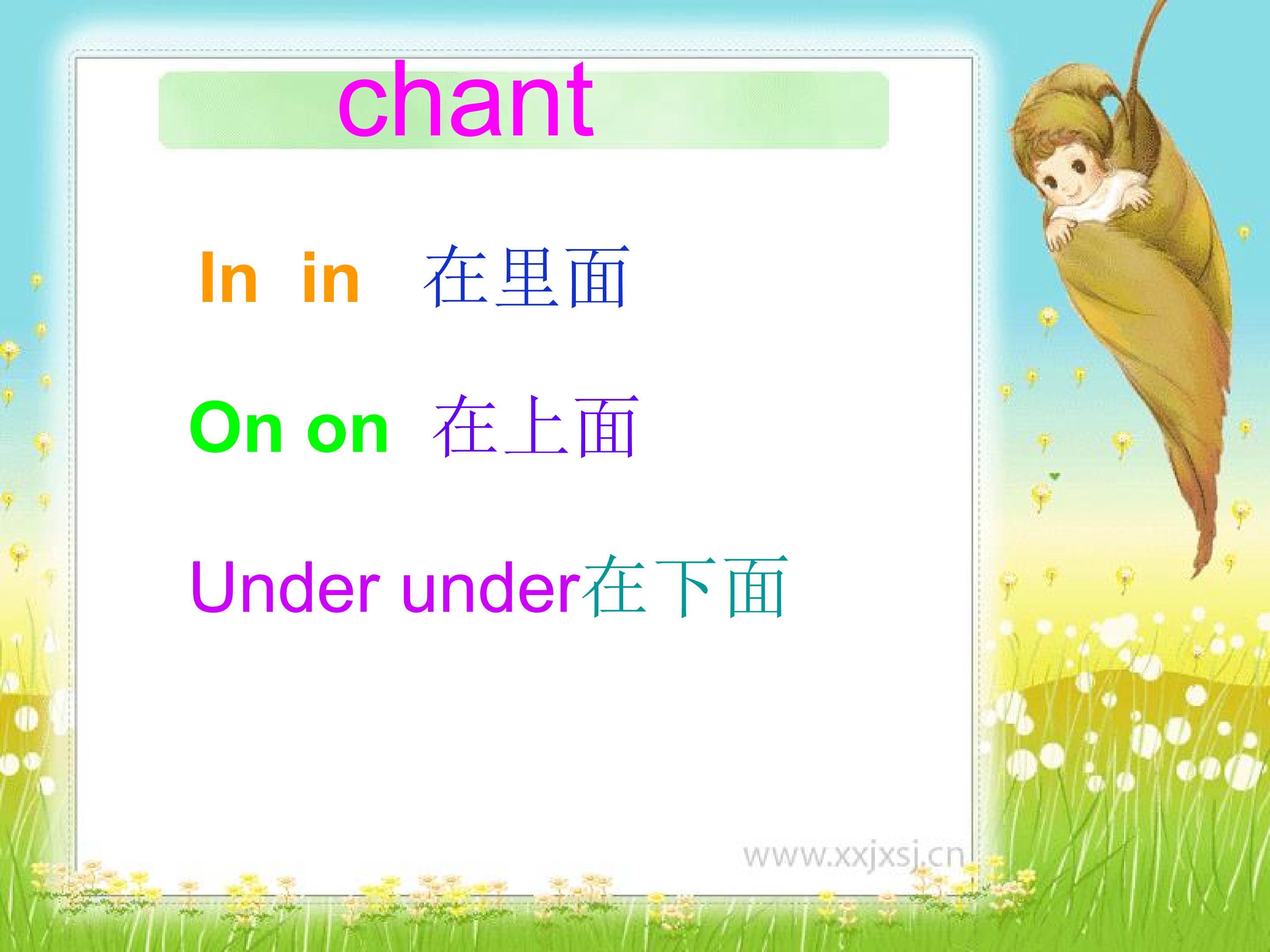 chant

In in 在里面

On on 在上面

Under under在下面

www.xxjxsj.cn